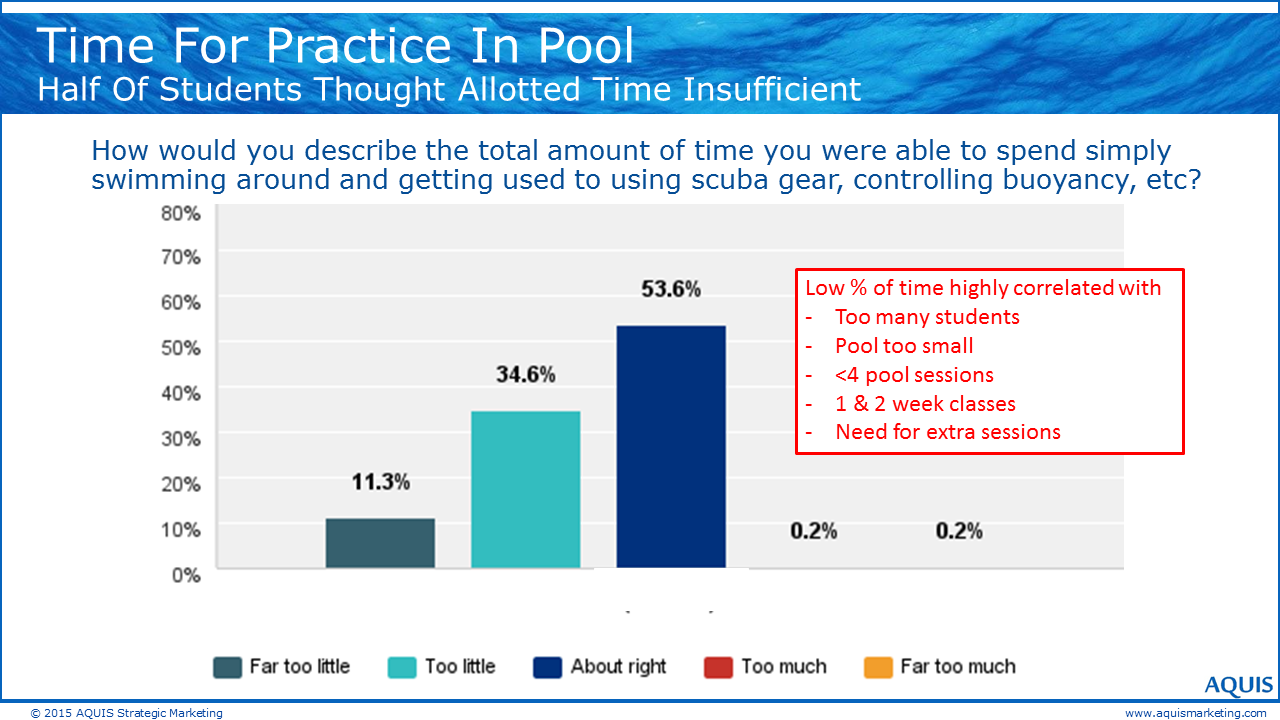 Time For Practice In Pool
Half Of Students Thought Allotted Time Insufficient

How would you describe the total amount of time you were able to spend simply swimming around and getting used to using scuba gear, controlling buoyancy, etc?

80%
70%
60%
50%
40%
30%
20%
10%
0%

11.3%
34.6%
53.6%
0.2%
0.2%

Low % of time highly correlated with
- Too many students
- Pool too small
- <4 pool sessions
- 1 & 2 week classes
- Need for extra sessions

Far too little
Too little
About right
Too much
Far too much

AQUIS

© 2015 AQUIS Strategic Marketing
www.aquismarketing.com